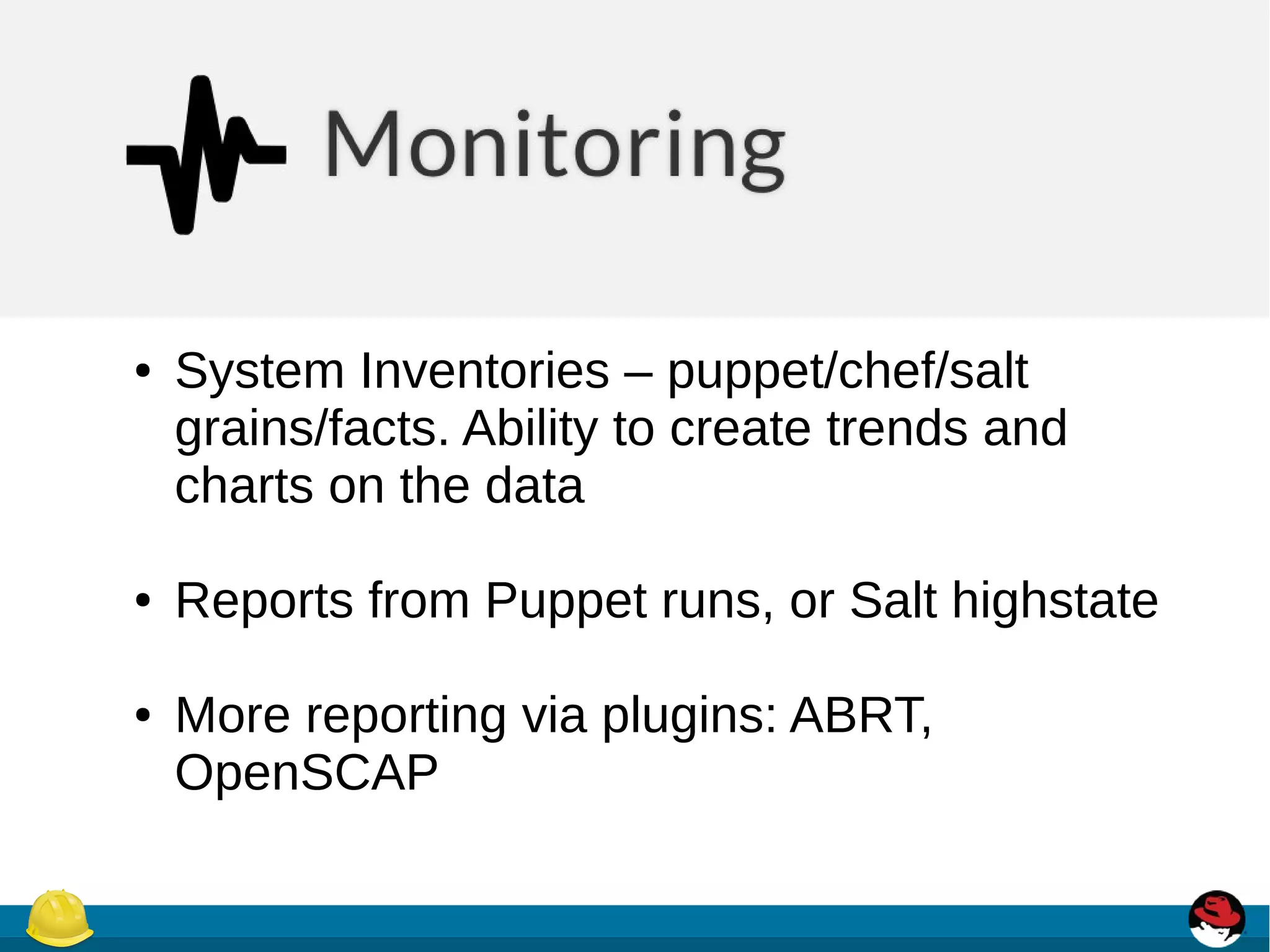 Monitoring

• System Inventories – puppet/chef/salt grains/facts. Ability to create trends and charts on the data

• Reports from Puppet runs, or Salt highstate

• More reporting via plugins: ABRT, OpenSCAP